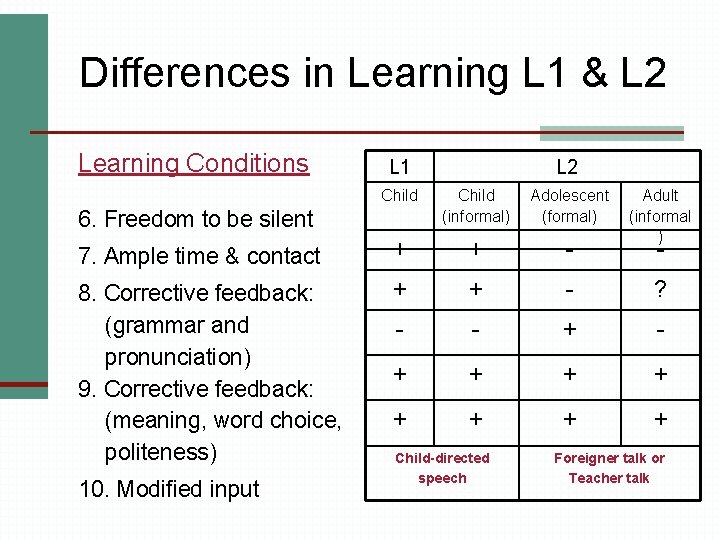 Differences in Learning L1 & L2

Learning Conditions

6. Freedom to be silent

7. Ample time & contact

8. Corrective feedback: (grammar and pronunciation)

9. Corrective feedback: (meaning, word choice, politeness)

10. Modified input

| L1 | L2 | | |
|---|---|---|---|
| Child | Child (informal) | Adolescent (formal) | Adult (informal) |
| + | + | - | - |
| + | + | - | ? |
| - | - | + | - |
| + | + | + | + |
| + | + | + | + |
| Child-directed speech | | Foreigner talk or Teacher talk | |